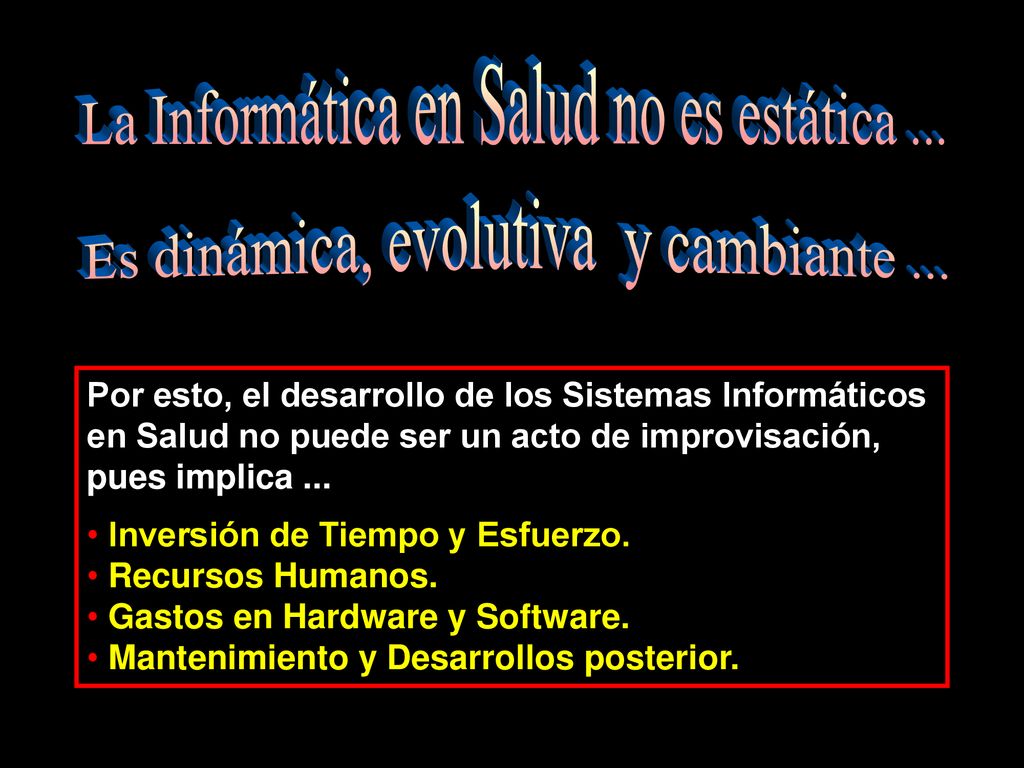 La Informática en Salud no es estática ...
Es dinámica, evolutiva y cambiante ...

Por esto, el desarrollo de los Sistemas Informáticos en Salud no puede ser un acto de improvisación, pues implica ...

• Inversión de Tiempo y Esfuerzo.
• Recursos Humanos.
• Gastos en Hardware y Software.
• Mantenimiento y Desarrollos posterior.